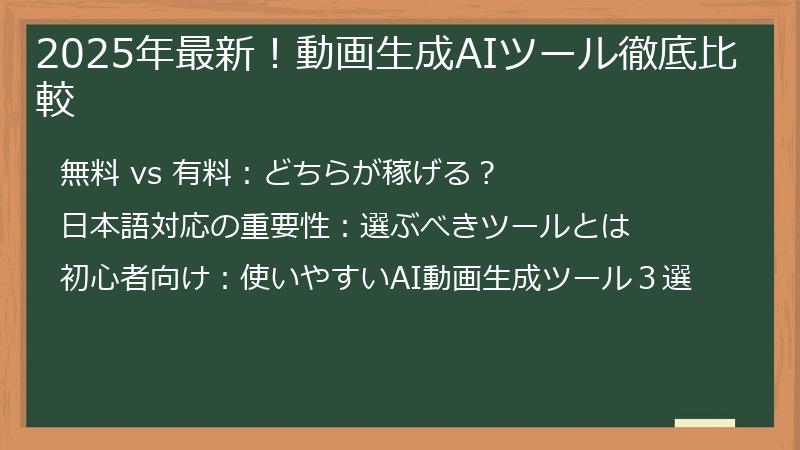 2025年最新！動画生成AIツール徹底比較

無料 vs 有料：どちらが稼げる？

日本語対応の重要性：選ぶべきツールとは

初心者向け：使いやすいAI動画生成ツール３選